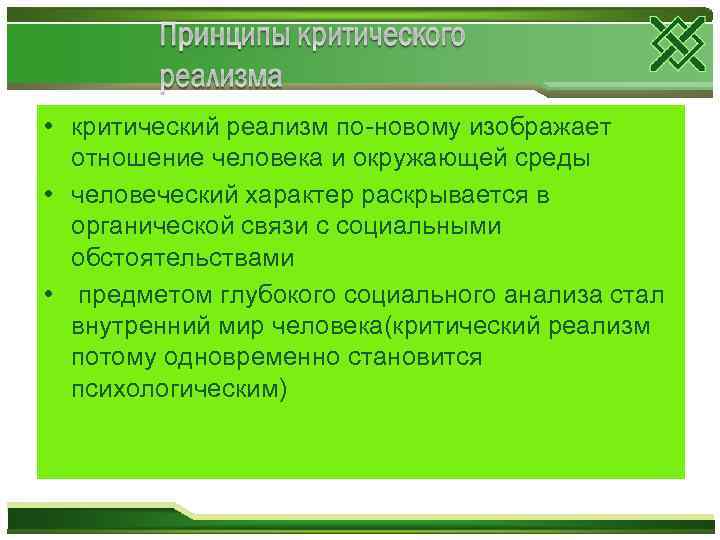 Принципы критического реализма

• критический реализм по-новому изображает отношение человека и окружающей среды
• человеческий характер раскрывается в органической связи с социальными обстоятельствами
• предметом глубокого социального анализа стал внутренний мир человека(критический реализм потому одновременно становится психологическим)